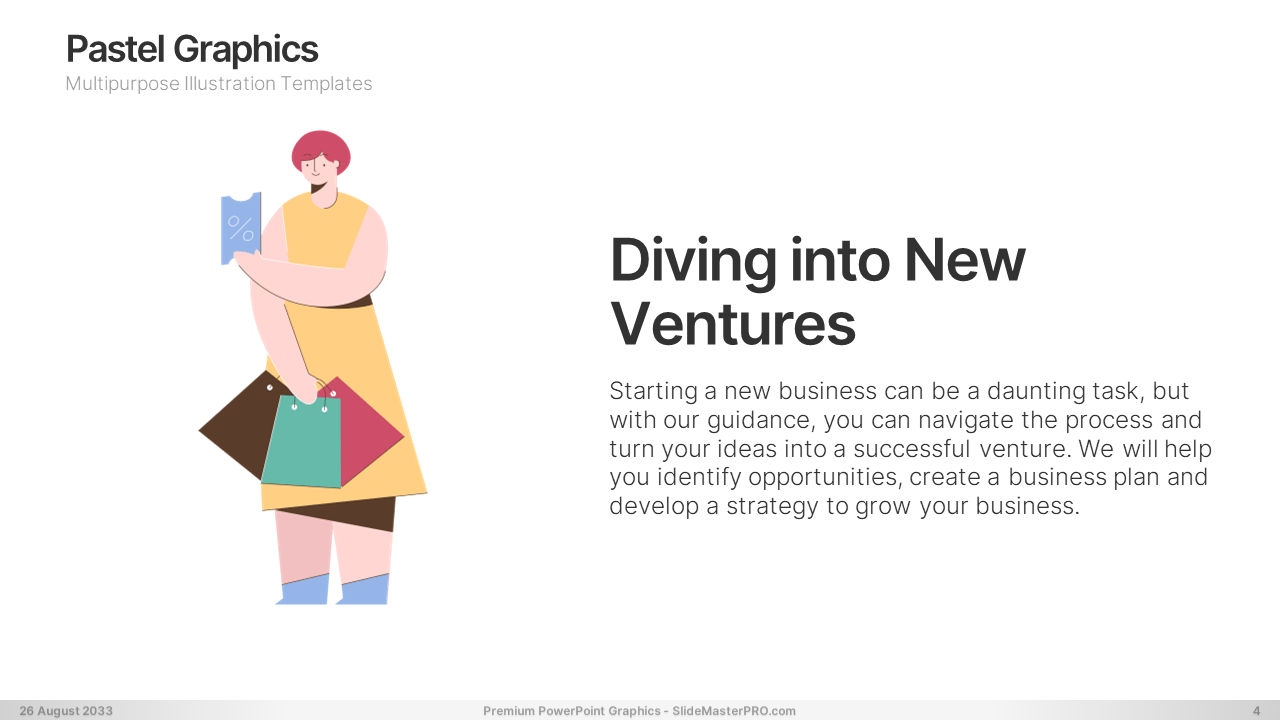 Pastel Graphics
Multipurpose Illustration Templates

%

Diving into New Ventures

Starting a new business can be a daunting task, but with our guidance, you can navigate the process and turn your ideas into a successful venture. We will help you identify opportunities, create a business plan and develop a strategy to grow your business.

26 August 2033
Premium PowerPoint Graphics - SlideMasterPRO.com
4